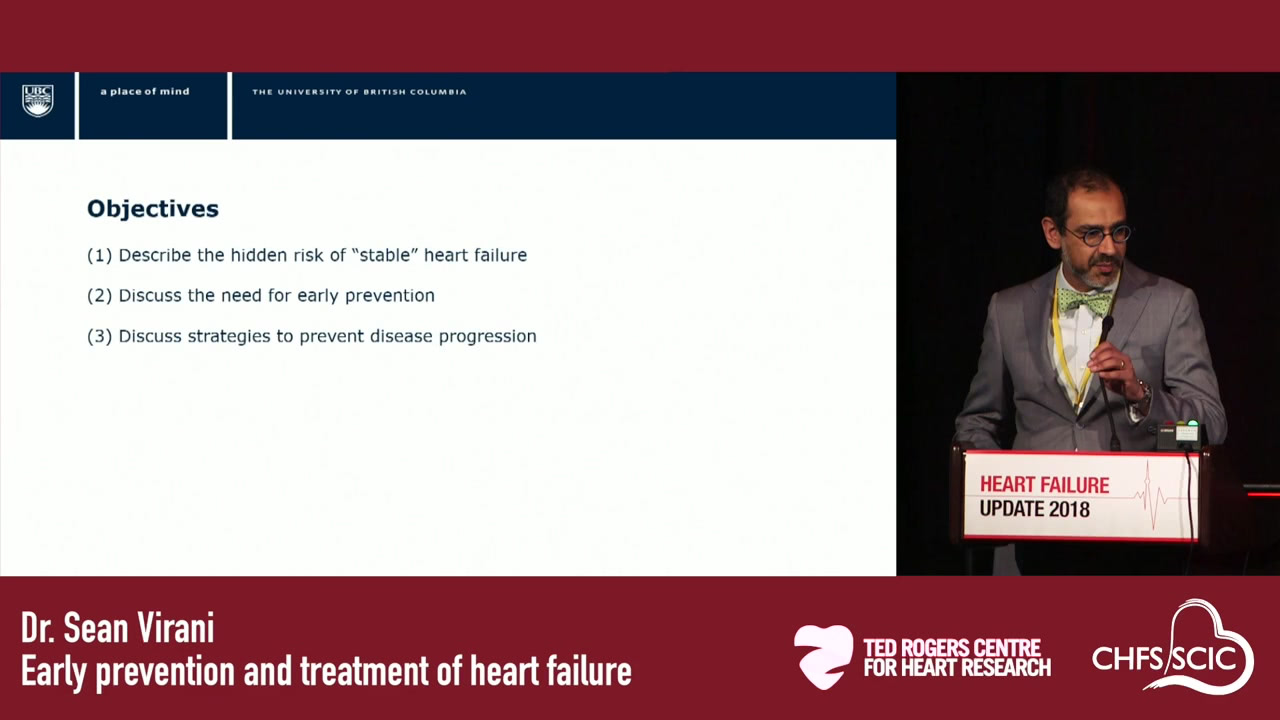 UBC

a place of mind

THE UNIVERSITY OF BRITISH COLUMBIA

Objectives

(1) Describe the hidden risk of "stable" heart failure

(2) Discuss the need for early prevention

(3) Discuss strategies to prevent disease progression

HEART FAILURE
UPDATE 2018

Dr. Sean Virani
Early prevention and treatment of heart failure

TED ROGERS CENTRE
FOR HEART RESEARCH

CHFS SCIC